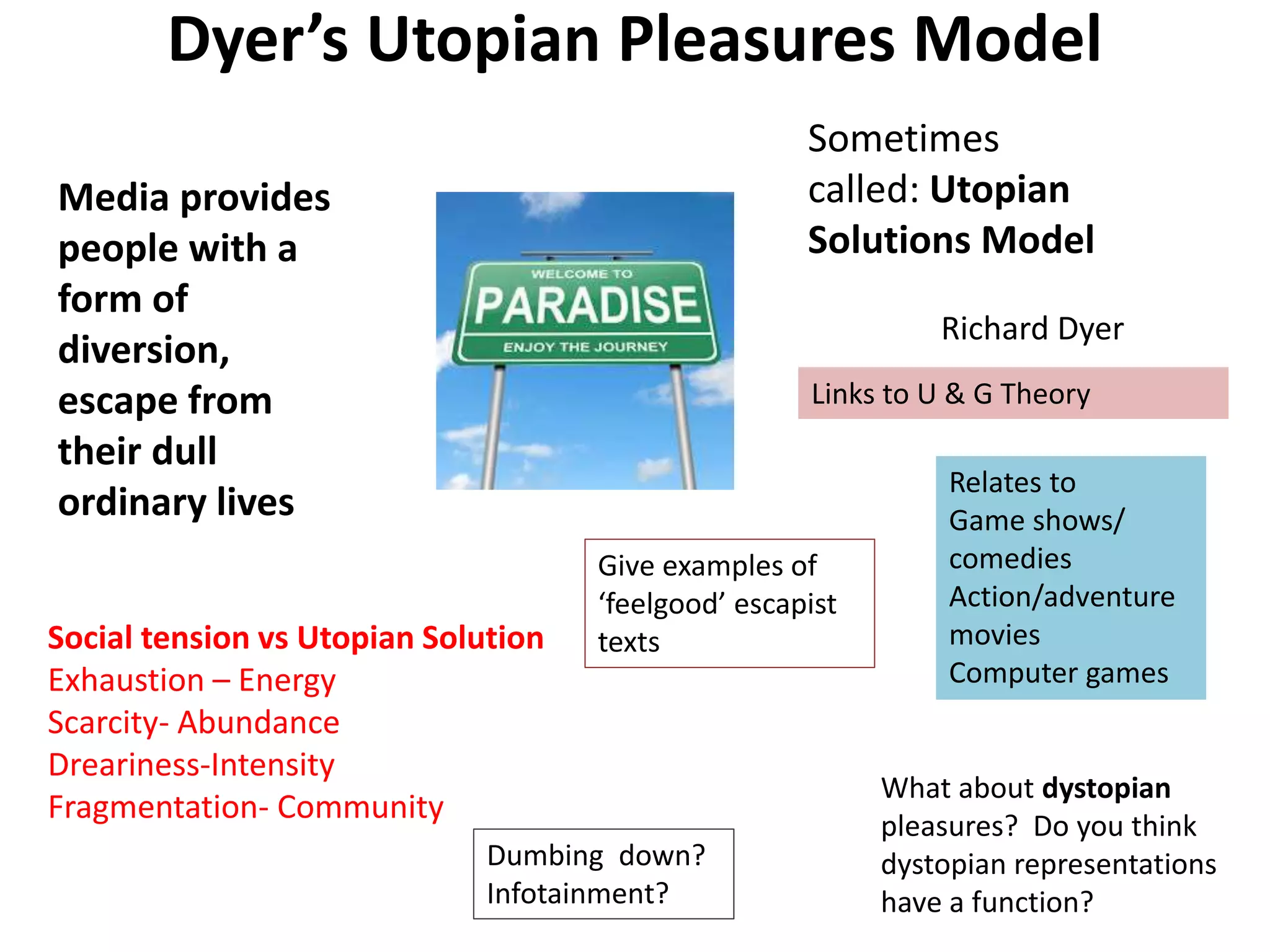 Dyer's Utopian Pleasures Model

Media provides people with a form of diversion, escape from their dull ordinary lives

WELCOME TO
PARADISE
ENJOY THE JOURNEY

Sometimes called: Utopian Solutions Model

Richard Dyer

Links to U & G Theory

Relates to
Game shows/
comedies
Action/adventure
movies
Computer games

Give examples of 'feelgood' escapist texts

Social tension vs Utopian Solution
Exhaustion – Energy
Scarcity- Abundance
Dreariness-Intensity
Fragmentation- Community

Dumbing down?
Infotainment?

What about dystopian pleasures? Do you think dystopian representations have a function?